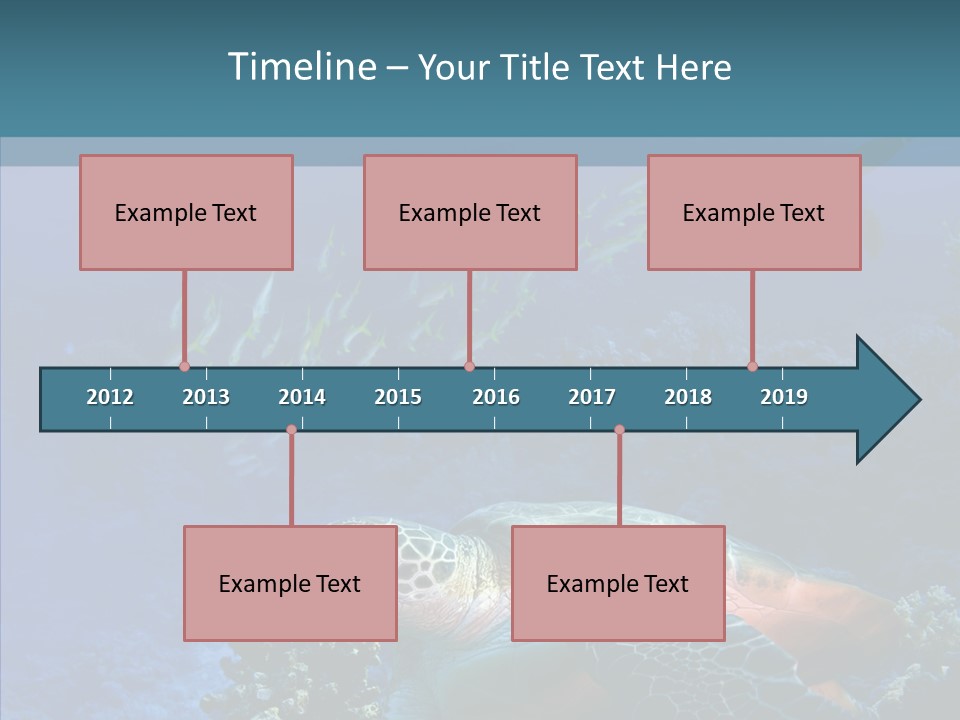 Timeline – Your Title Text Here

Example Text

Example Text

Example Text

2012 2013 2014 2015 2016 2017 2018 2019

Example Text

Example Text